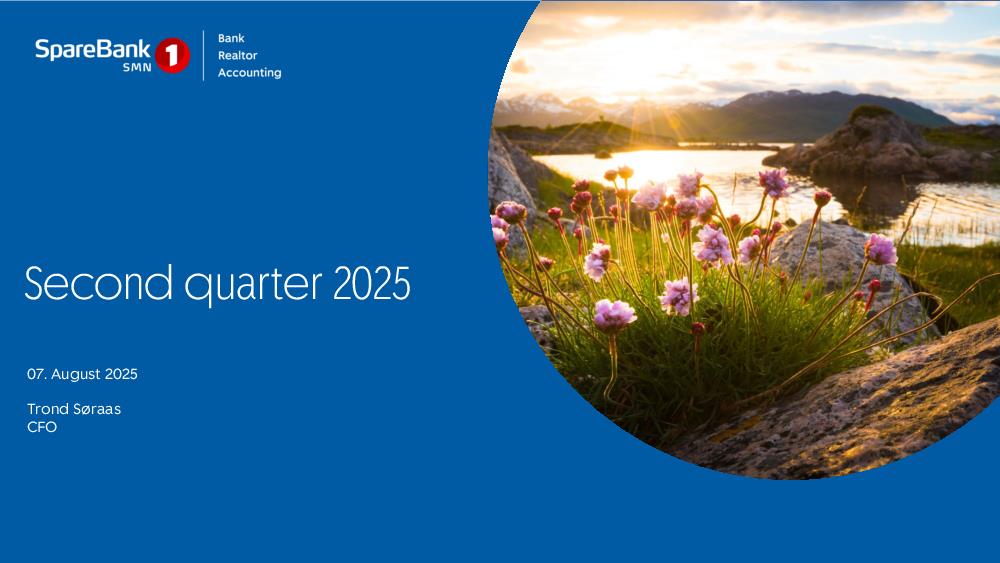 SpareBank 1 SMN

Bank
Realtor
Accounting

Second quarter 2025

07. August 2025

Trond Søraas
CFO